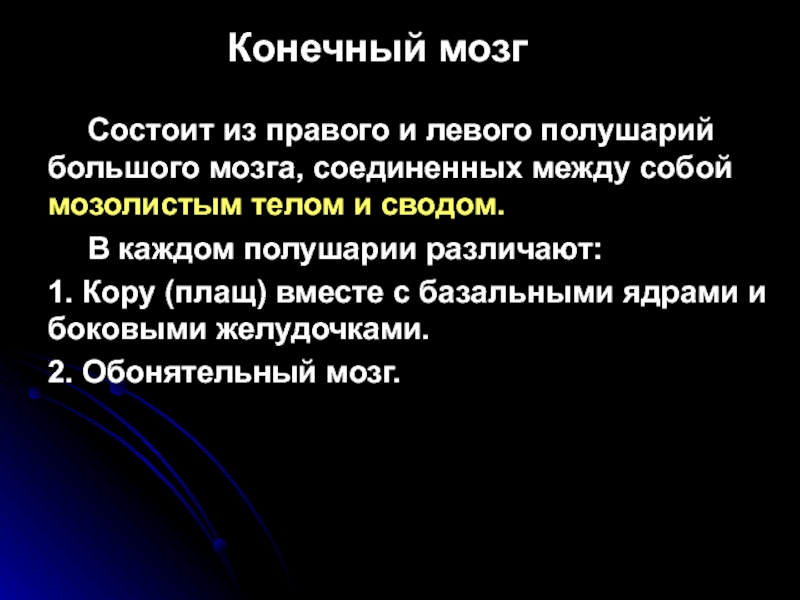 Конечный мозг

Состоит из правого и левого полушарий большого мозга, соединенных между собой мозолистым телом и сводом.

В каждом полушарии различают:

1. Кору (плащ) вместе с базальными ядрами и боковыми желудочками.

2. Обонятельный мозг.